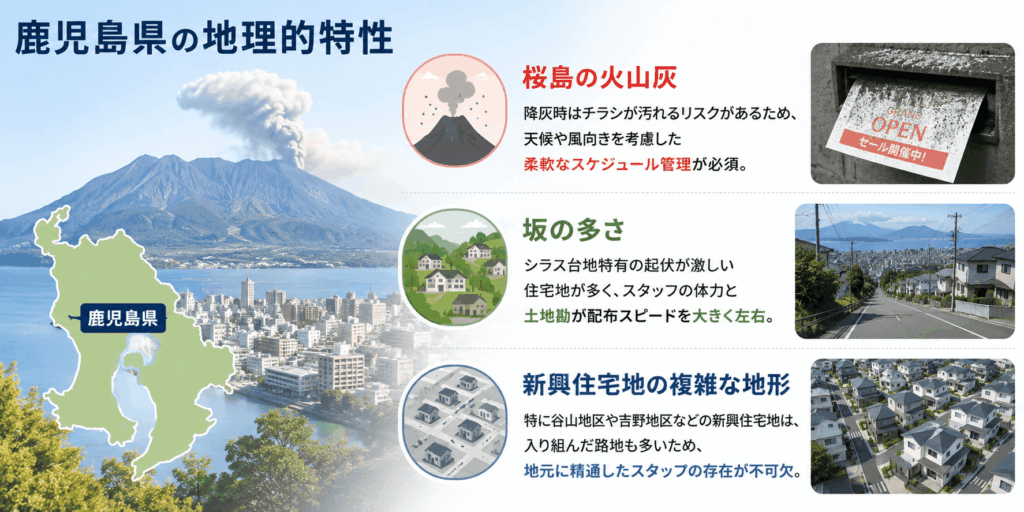 鹿児島県の地理的特性

鹿児島県

桜島の火山灰

降灰時はチラシが汚れるリスクがあるため、天候や風向きを考慮した柔軟なスケジュール管理が必須。

GRAND OPEN
セール開催中!

坂の多さ

シラス台地特有の起伏が激しい住宅地が多く、スタッフの体力と土地勘が配布スピードを大きく左右。

新興住宅地の複雑な地形

特に谷山地区や吉野地区などの新興住宅地は、入り組んだ路地も多いため、地元に精通したスタッフの存在が不可欠。